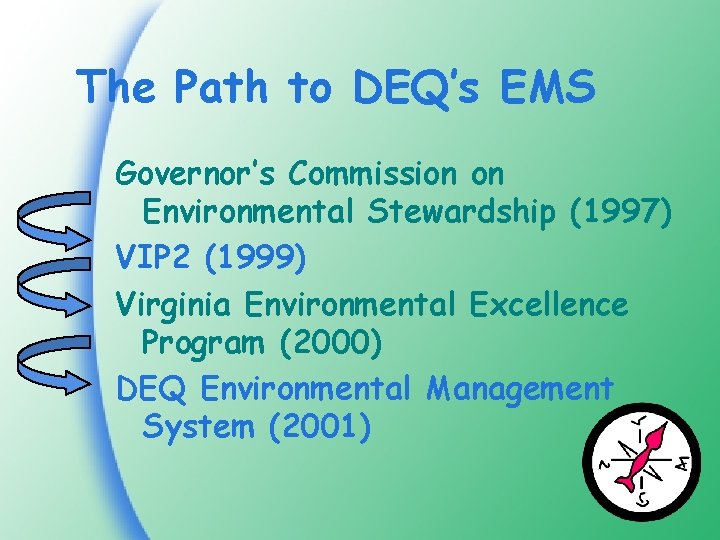 The Path to DEQ's EMS

Governor's Commission on Environmental Stewardship (1997)

VIP2 (1999)

Virginia Environmental Excellence Program (2000)

DEQ Environmental Management System (2001)